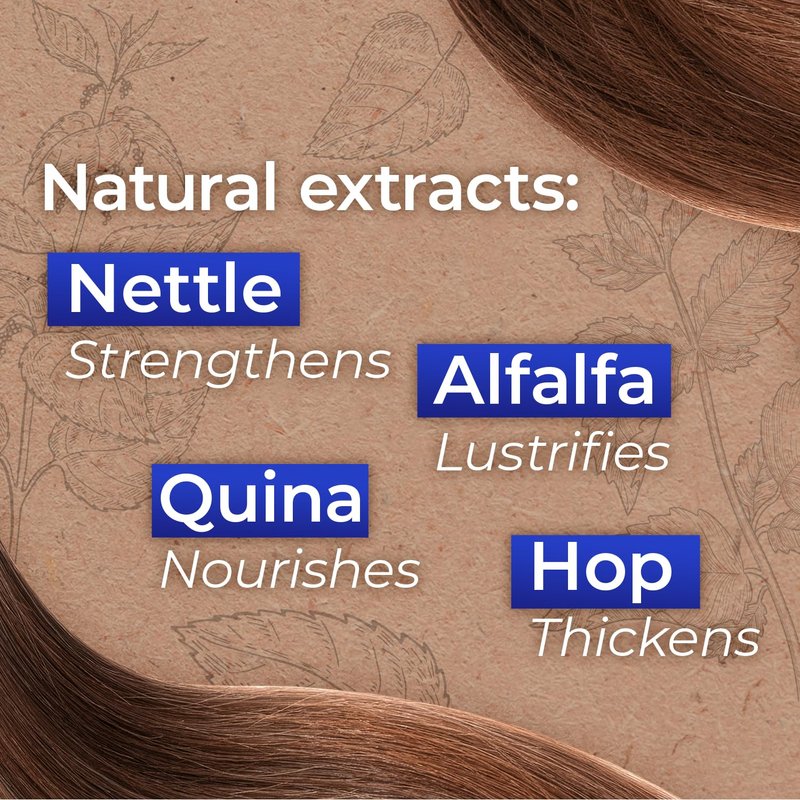 Natural extracts:

Nettle
Strengthens

Alfalfa
Lustrifies

Quina
Nourishes

Hop
Thickens